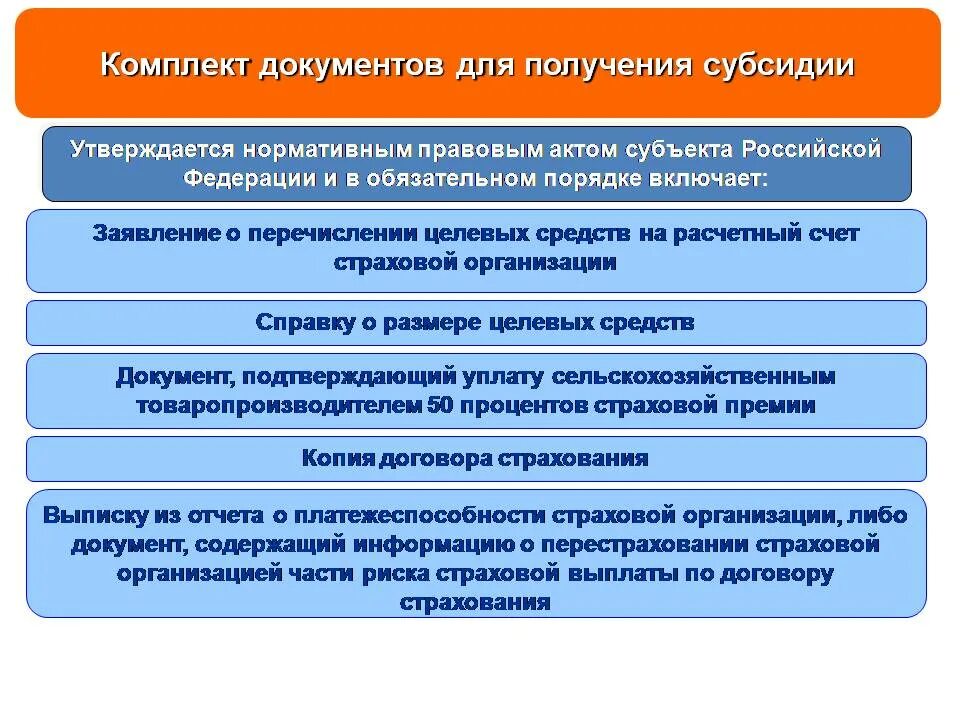 Комплект документов для получения субсидии

Утверждается нормативным правовым актом субъекта Российской Федерации и в обязательном порядке включает:

Заявление о перечислении целевых средств на расчетный счет страховой организации

Справку о размере целевых средств

Документ, подтверждающий уплату сельскохозяйственным товаропроизводителем 50 процентов страховой премии

Копия договора страхования

Выписку из отчета о платежеспособности страховой организации, либо документ, содержащий информацию о перестраховании страховой организацией части риска страховой выплаты по договору страхования